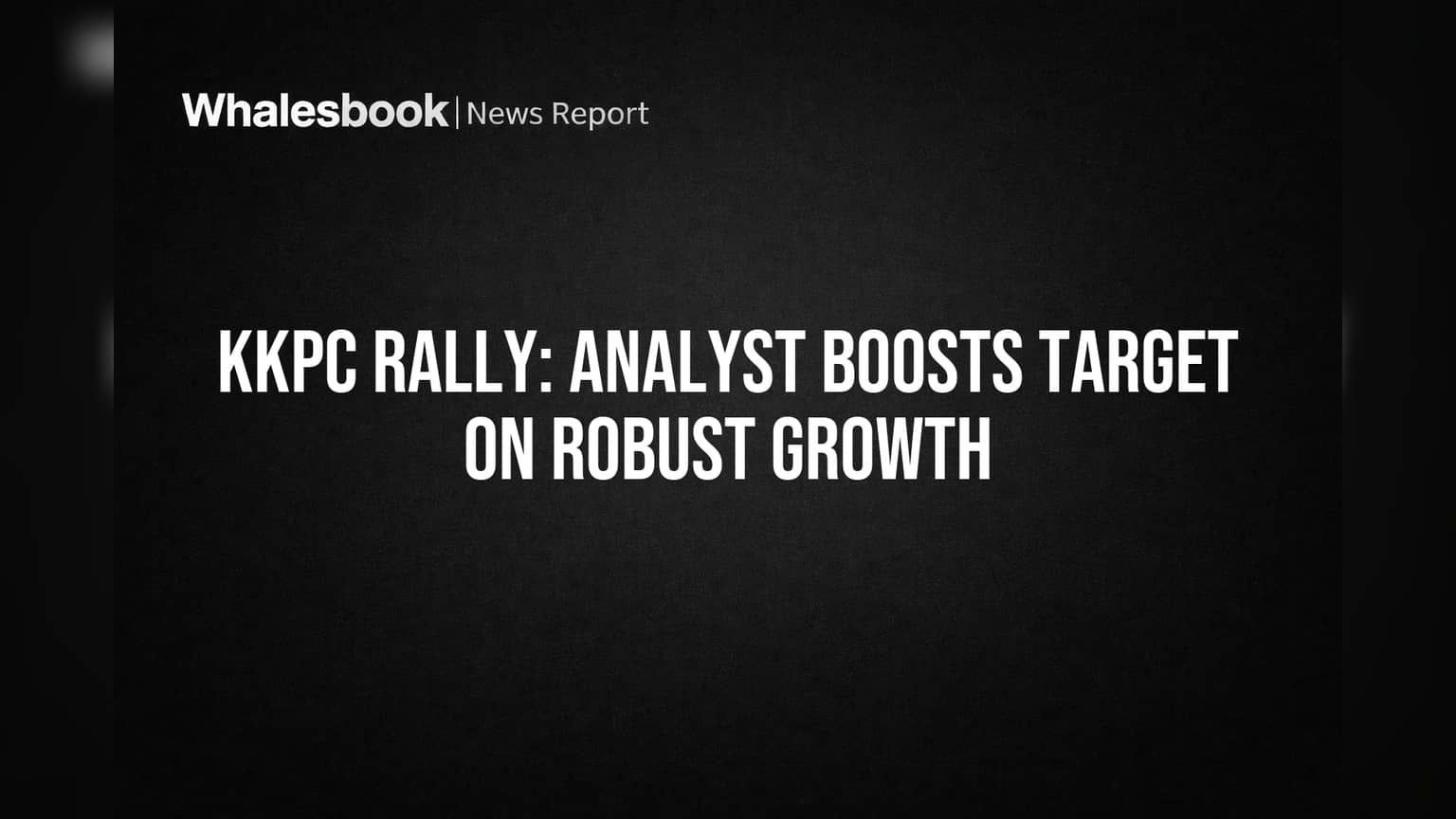 Whalesbook | News Report

KKPC RALLY: ANALYST BOOSTS TARGET ON ROBUST GROWTH